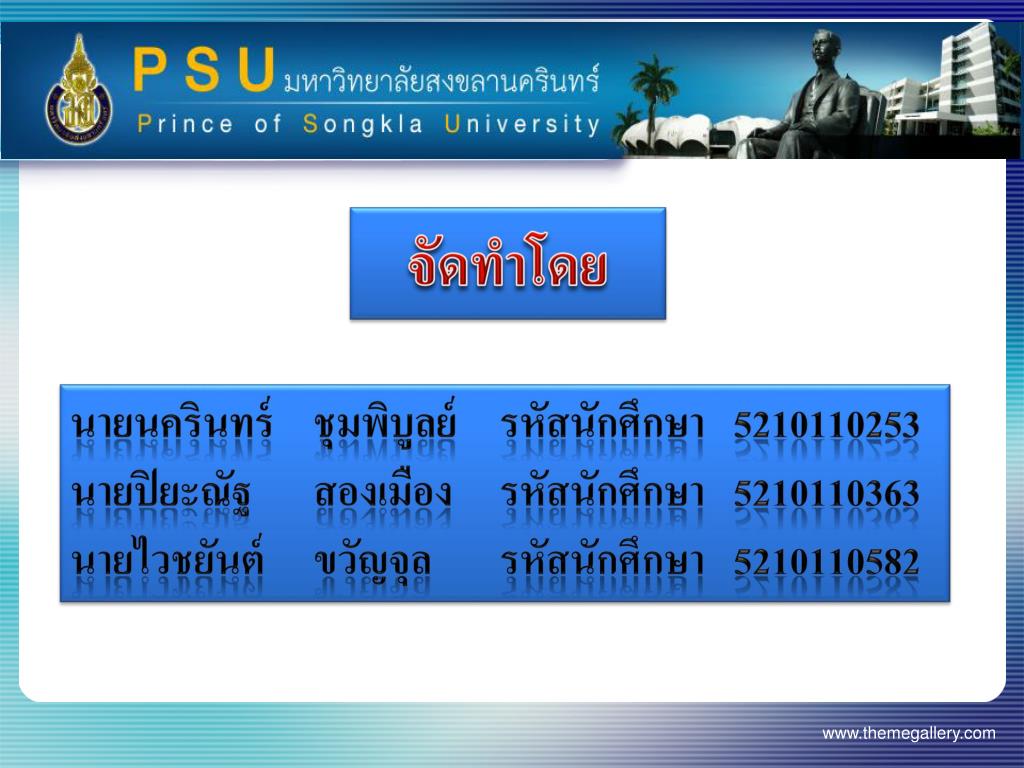 PSU มหาวิทยาลัยสงขลานครินทร์
Prince of Songkla University

จัดทำโดย

นายนครินทร์ ชุมพิบูลย์ รหัสนักศึกษา 5210110253
นายปิยะณัฐ สองเมือง รหัสนักศึกษา 5210110363
นายไวชยันต์ ขวัญจุล รหัสนักศึกษา 5210110582

www.themegallery.com